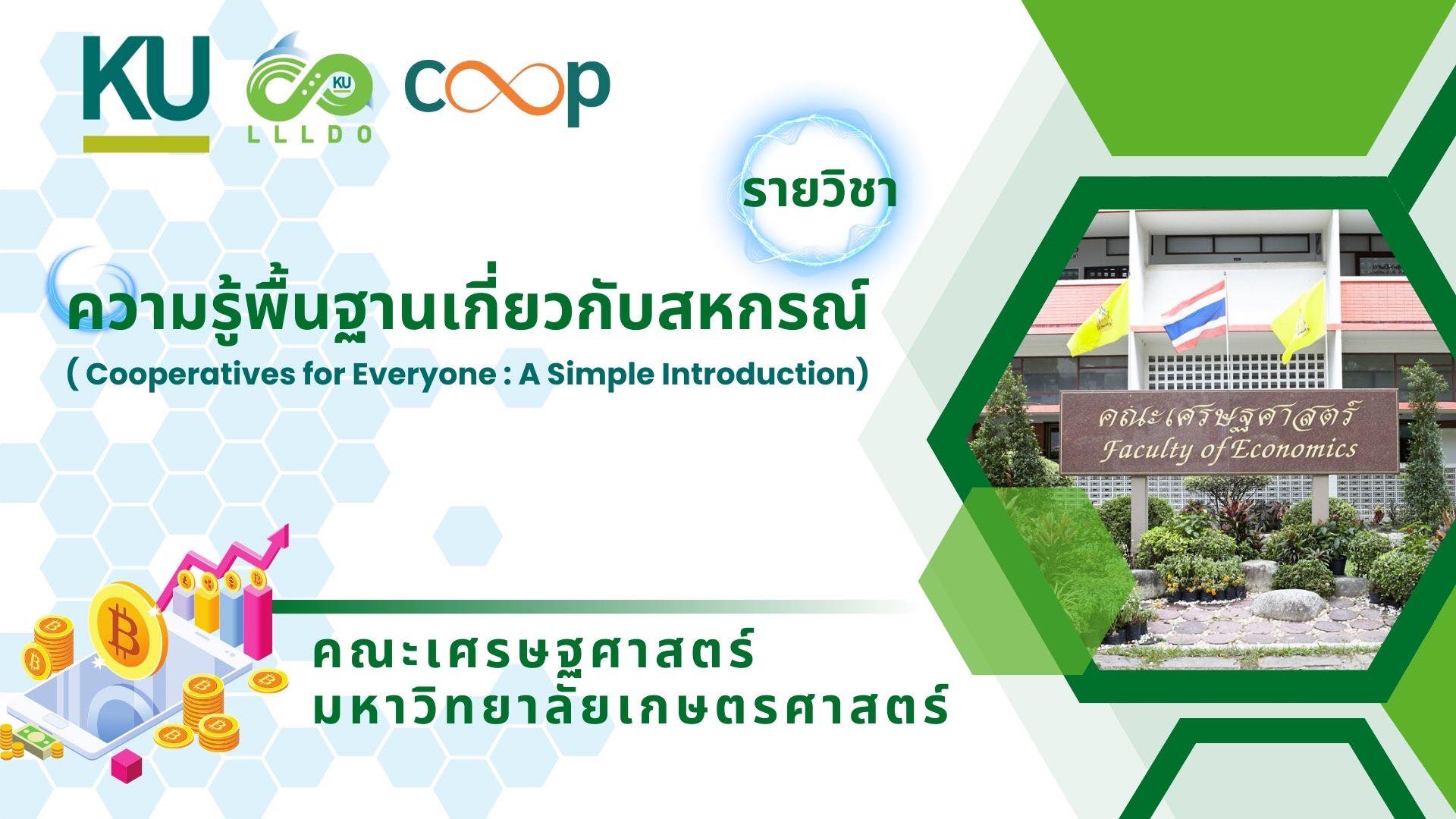 KU KU LLLDO coop

รายวิชา

ความรู้พื้นฐานเกี่ยวกับสหกรณ์
( Cooperatives for Everyone : A Simple Introduction)

คณะเศรษฐศาสตร์
Faculty of Economics

คณะเศรษฐศาสตร์
มหาวิทยาลัยเกษตรศาสตร์